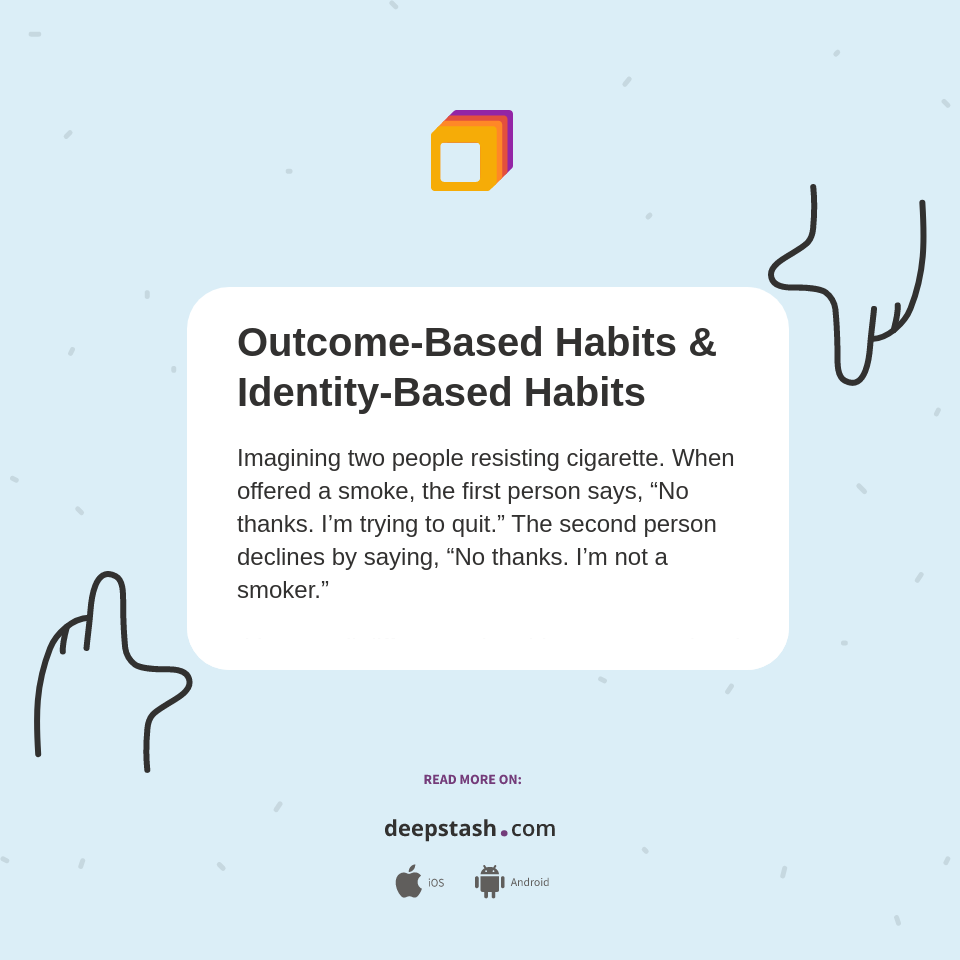 Outcome-Based Habits & Identity-Based Habits

Imagining two people resisting cigarette. When offered a smoke, the first person says, “No thanks. I’m trying to quit.” The second person declines by saying, “No thanks. I’m not a smoker.”

READ MORE ON:

deepstash.com

iOS Android